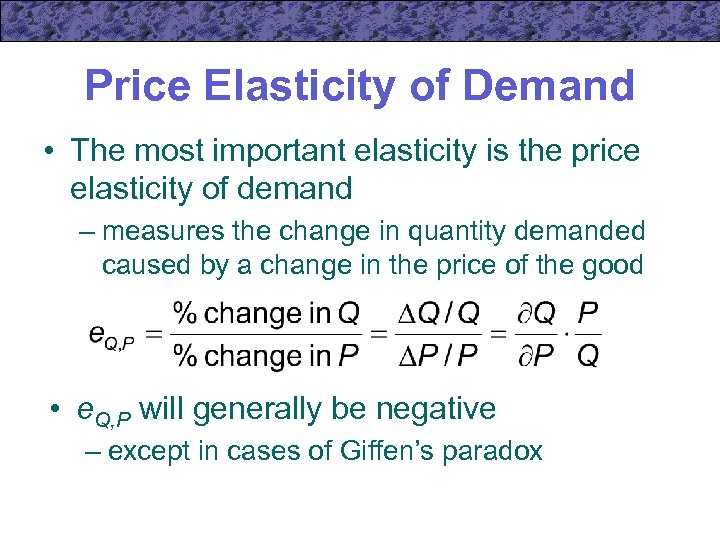 Price Elasticity of Demand

• The most important elasticity is the price elasticity of demand

– measures the change in quantity demanded caused by a change in the price of the good

$e_{Q,P} = \frac{\%\text{ change in } Q}{\%\text{ change in } P} = \frac{\Delta Q / Q}{\Delta P / P} = \frac{\partial Q}{\partial P} \cdot \frac{P}{Q}$

• $e_{Q,P}$ will generally be negative

– except in cases of Giffen's paradox